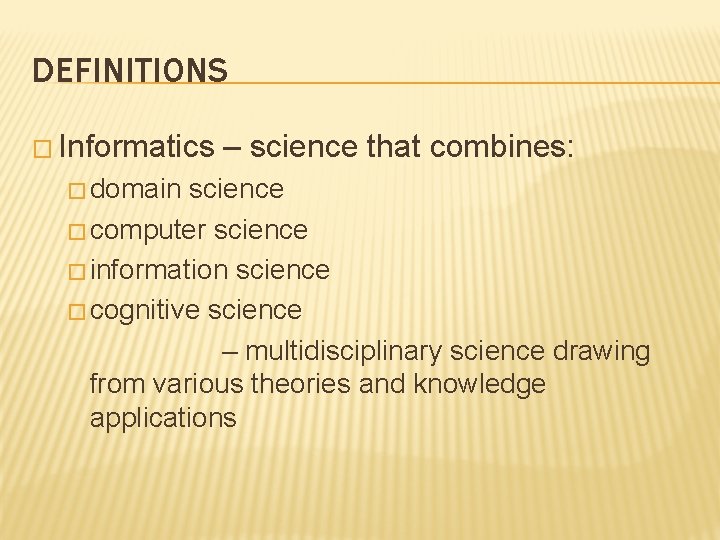 DEFINITIONS

□ Informatics – science that combines:

□ domain science

□ computer science

□ information science

□ cognitive science

– multidisciplinary science drawing from various theories and knowledge applications